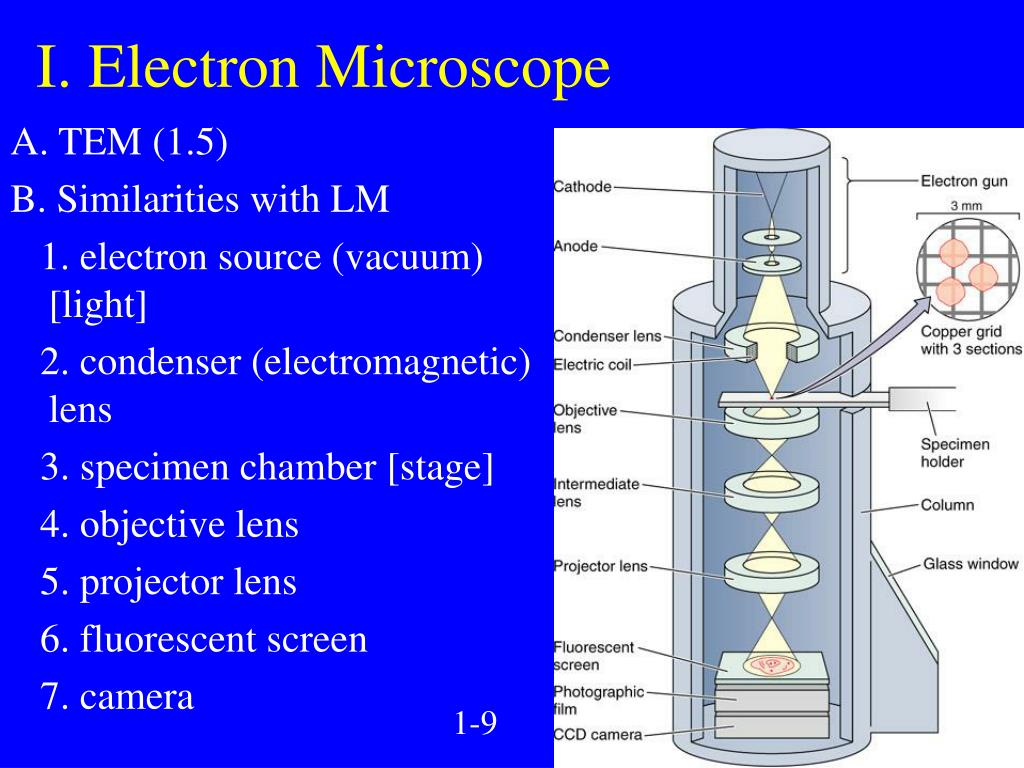 I. Electron Microscope

A. TEM (1.5)

B. Similarities with LM

1. electron source (vacuum) [light]

2. condenser (electromagnetic) lens

3. specimen chamber [stage]

4. objective lens

5. projector lens

6. fluorescent screen

7. camera

1-9

Cathode
Anode
Condenser lens
Electric coil
Objective lens
Intermediate lens
Projector lens
Fluorescent screen
Photographic film
CCD camera
Electron gun
3 mm
Copper grid with 3 sections
Specimen holder
Column
Glass window